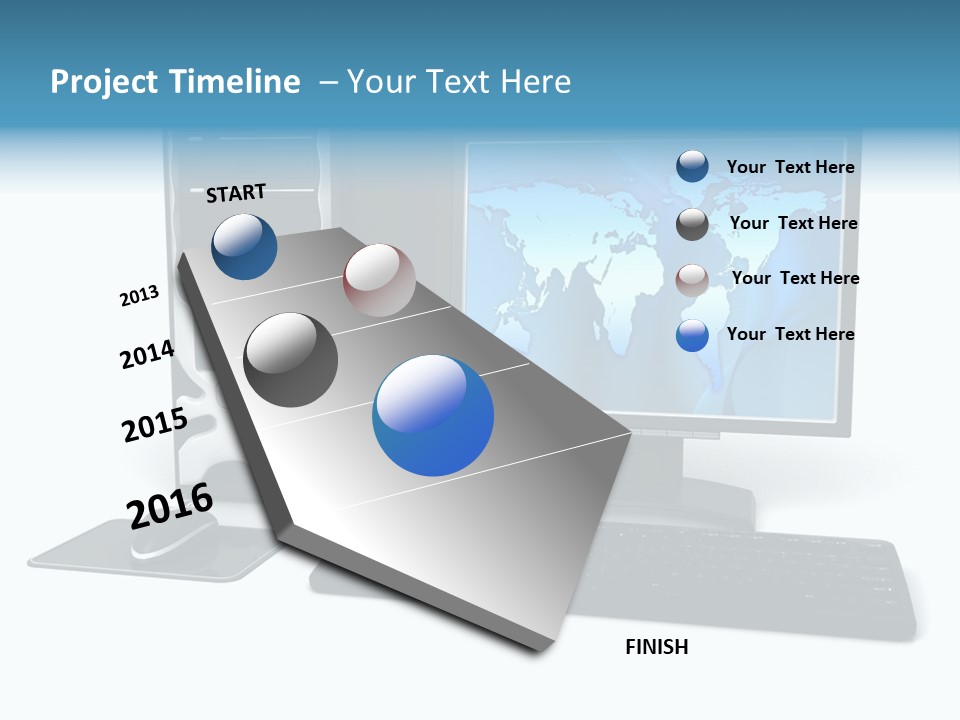 Project Timeline – Your Text Here

START

2013

2014

2015

2016

Your Text Here

Your Text Here

Your Text Here

Your Text Here

FINISH